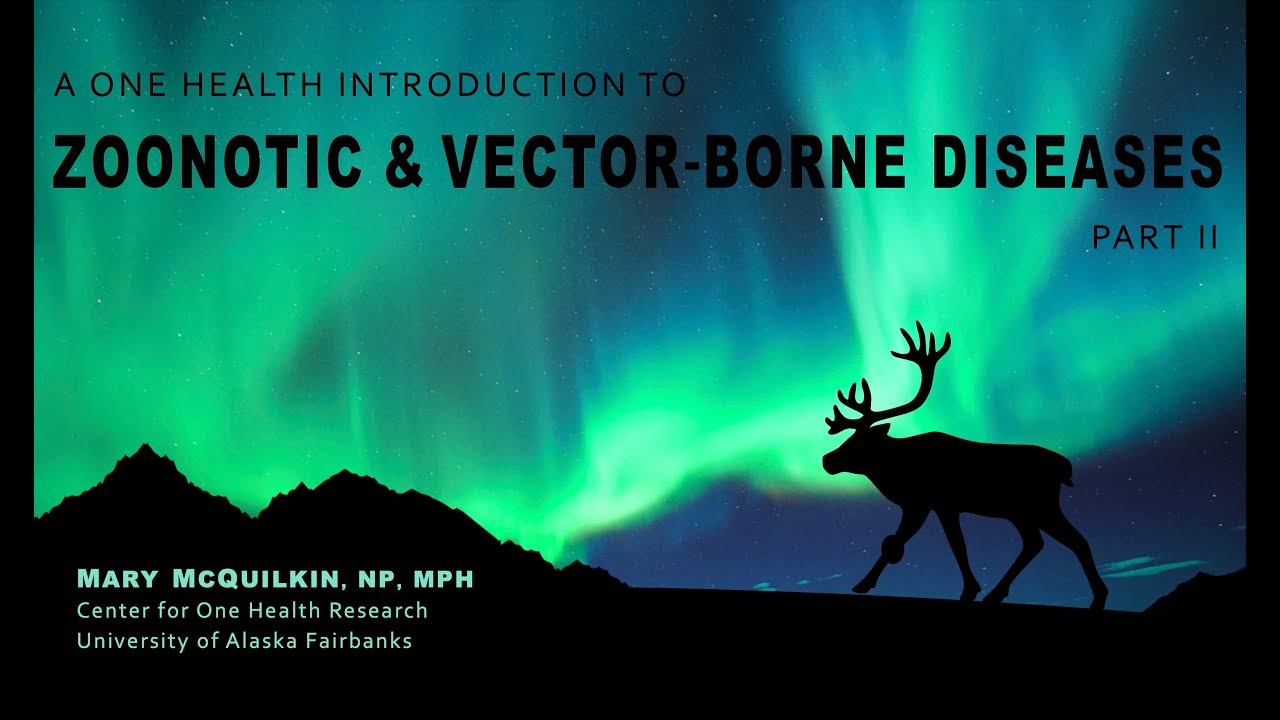 A ONE HEALTH INTRODUCTION TO

ZOONOTIC & VECTOR-BORNE DISEASES

PART II

MARY MCQUILKIN, NP, MPH
Center for One Health Research
University of Alaska Fairbanks